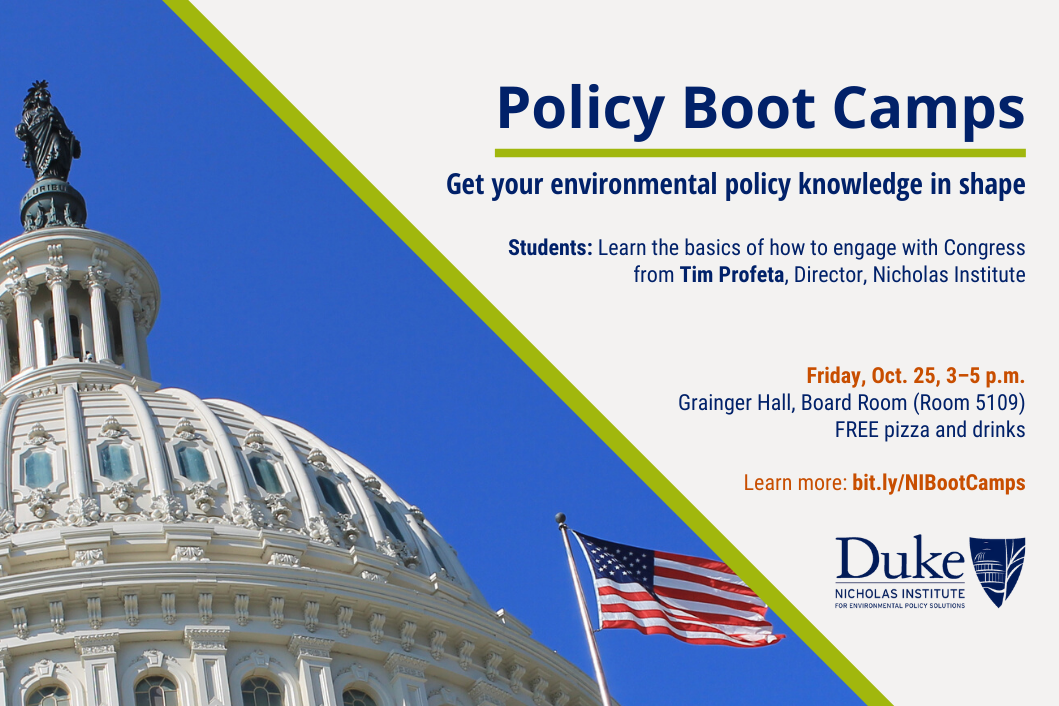 Policy Boot Camps

Get your environmental policy knowledge in shape

Students: Learn the basics of how to engage with Congress from Tim Profeta, Director, Nicholas Institute

Friday, Oct. 25, 3–5 p.m.
Grainger Hall, Board Room (Room 5109)
FREE pizza and drinks

Learn more: bit.ly/NIBootCamps

Duke
NICHOLAS INSTITUTE
FOR ENVIRONMENTAL POLICY SOLUTIONS